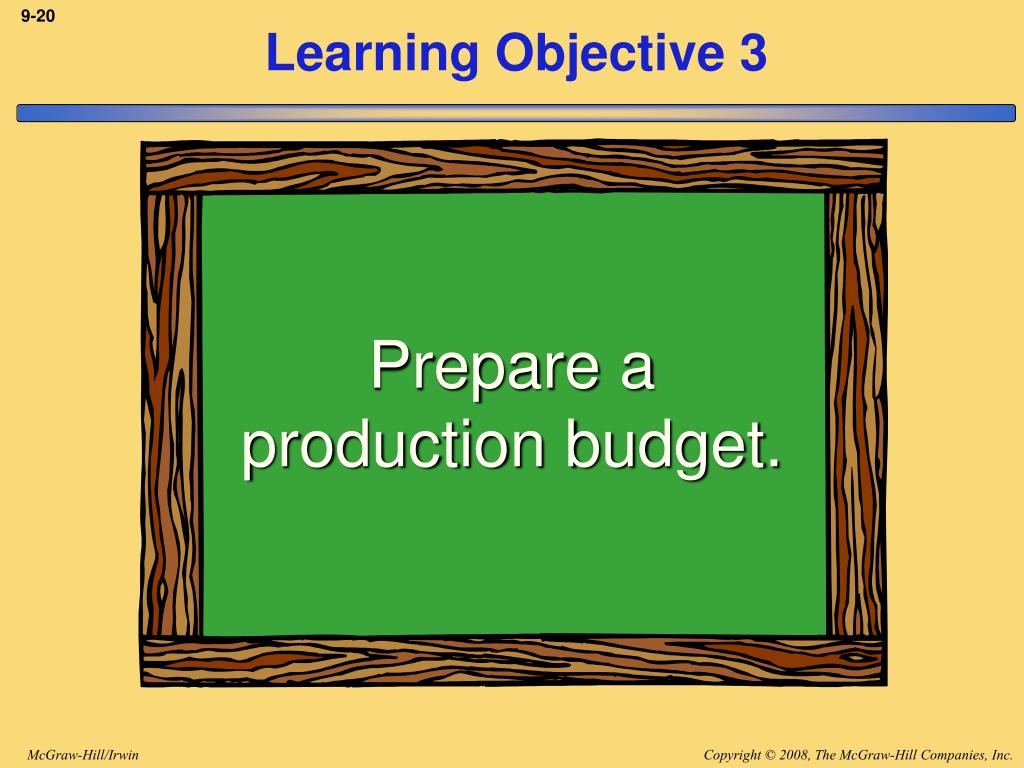 9-20

Learning Objective 3

Prepare a production budget.

McGraw-Hill/Irwin

Copyright © 2008, The McGraw-Hill Companies, Inc.